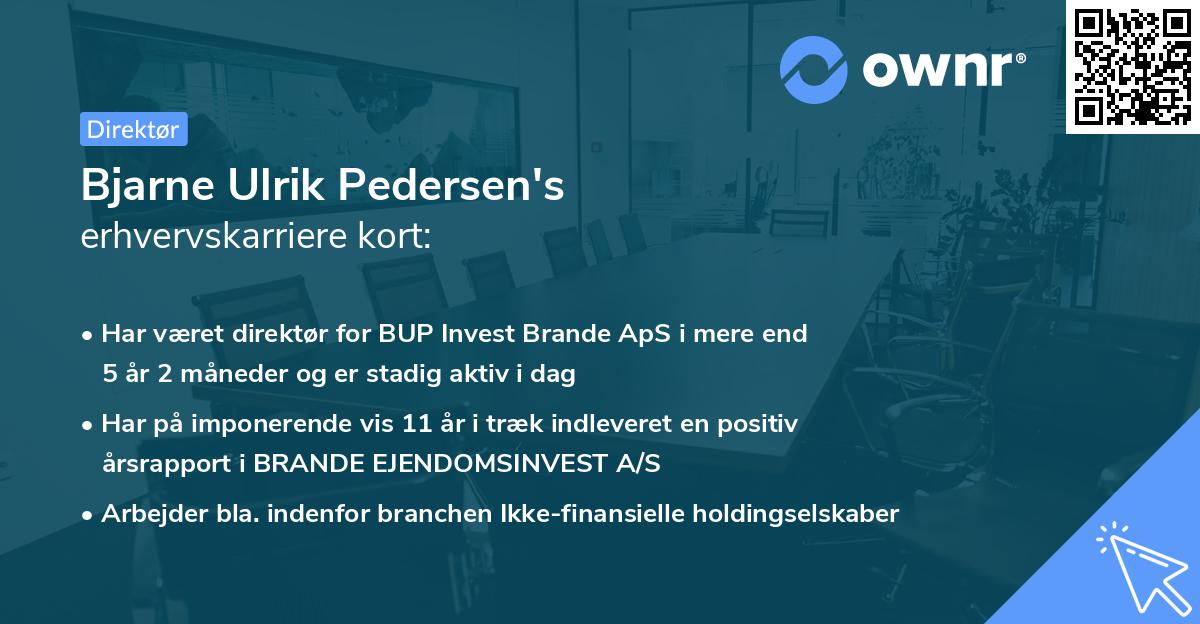 ownr®

Direktør

Bjarne Ulrik Pedersen's
erhvervskarriere kort:

• Har været direktør for BUP Invest Brande ApS i mere end 5 år 2 måneder og er stadig aktiv i dag
• Har på imponerende vis 11 år i træk indleveret en positiv årsrapport i BRANDE EJENDOMSINVEST A/S
• Arbejder bla. indenfor branchen Ikke-finansielle holdingselskaber